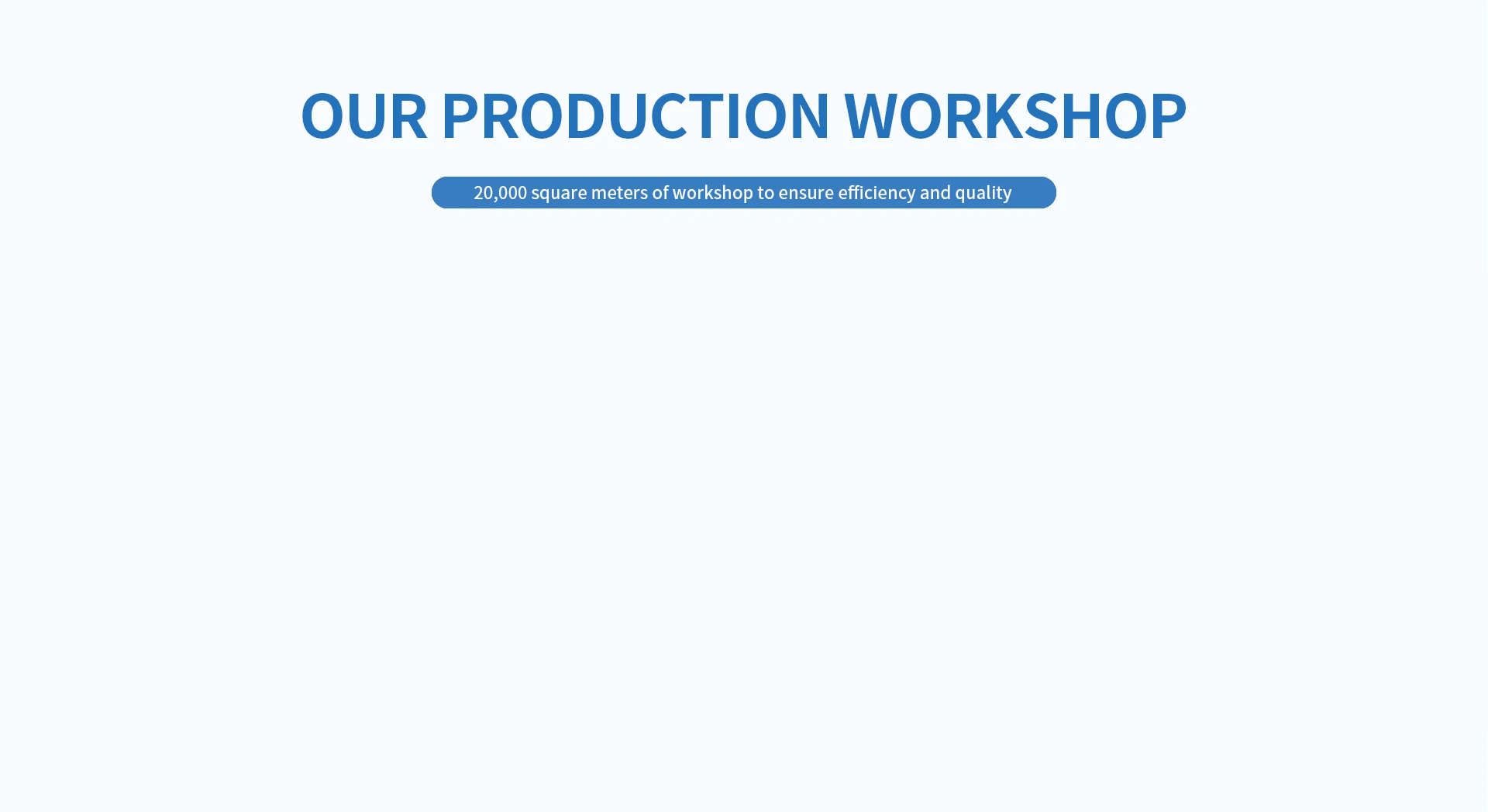 OUR PRODUCTION WORKSHOP

20,000 square meters of workshop to ensure efficiency and quality